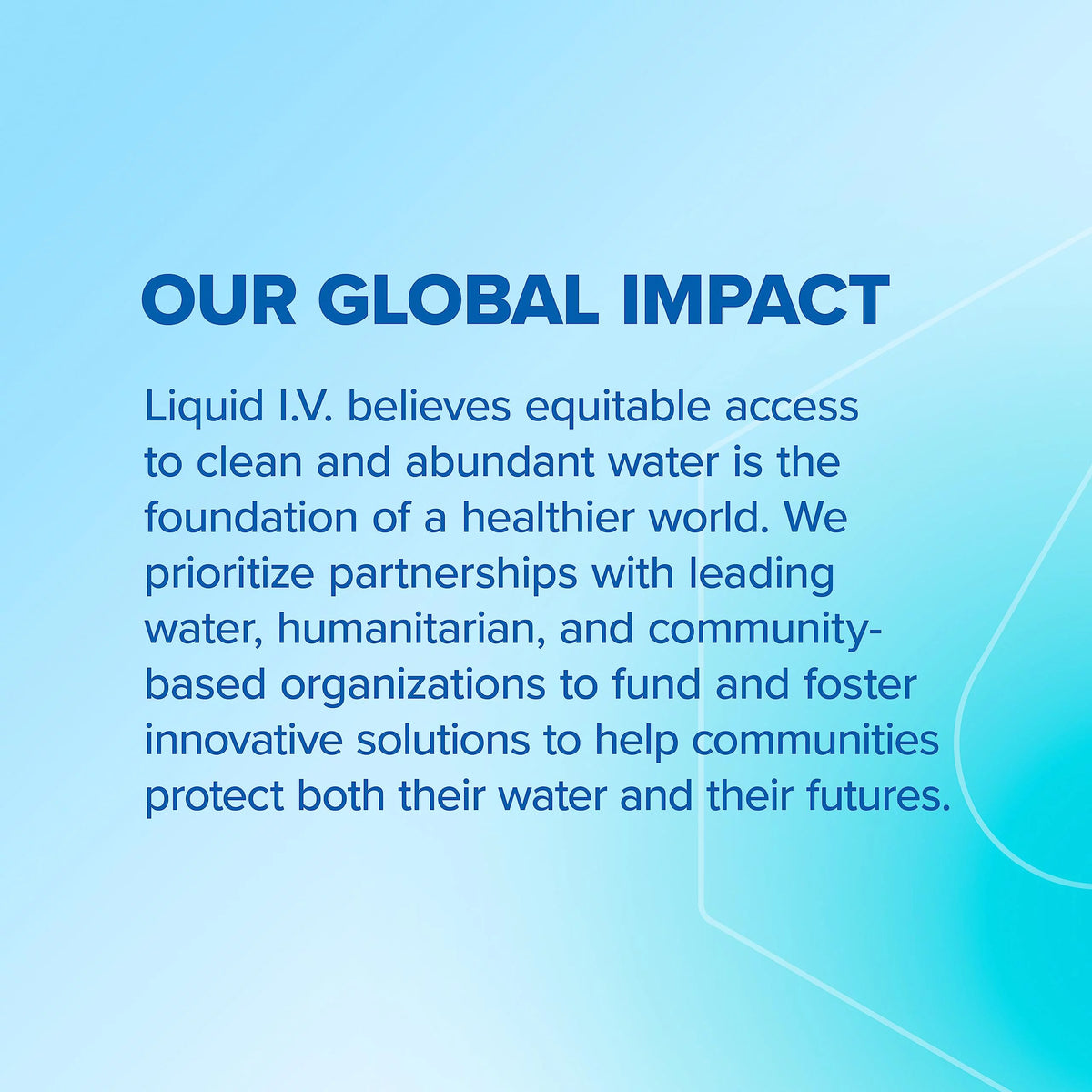 OUR GLOBAL IMPACT

Liquid I.V. believes equitable access to clean and abundant water is the foundation of a healthier world. We prioritize partnerships with leading water, humanitarian, and community-based organizations to fund and foster innovative solutions to help communities protect both their water and their futures.